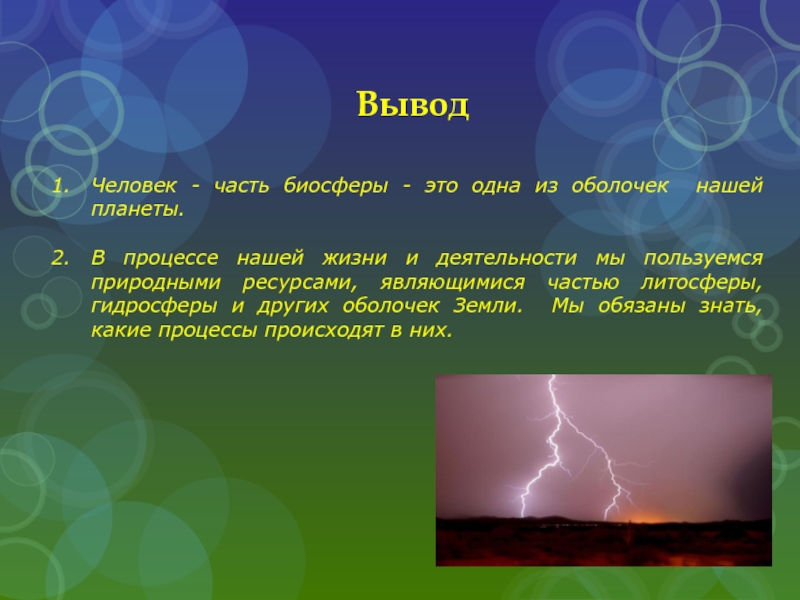 Вывод

1. Человек - часть биосферы - это одна из оболочек нашей планеты.

2. В процессе нашей жизни и деятельности мы пользуемся природными ресурсами, являющимися частью литосферы, гидросферы и других оболочек Земли. Мы обязаны знать, какие процессы происходят в них.